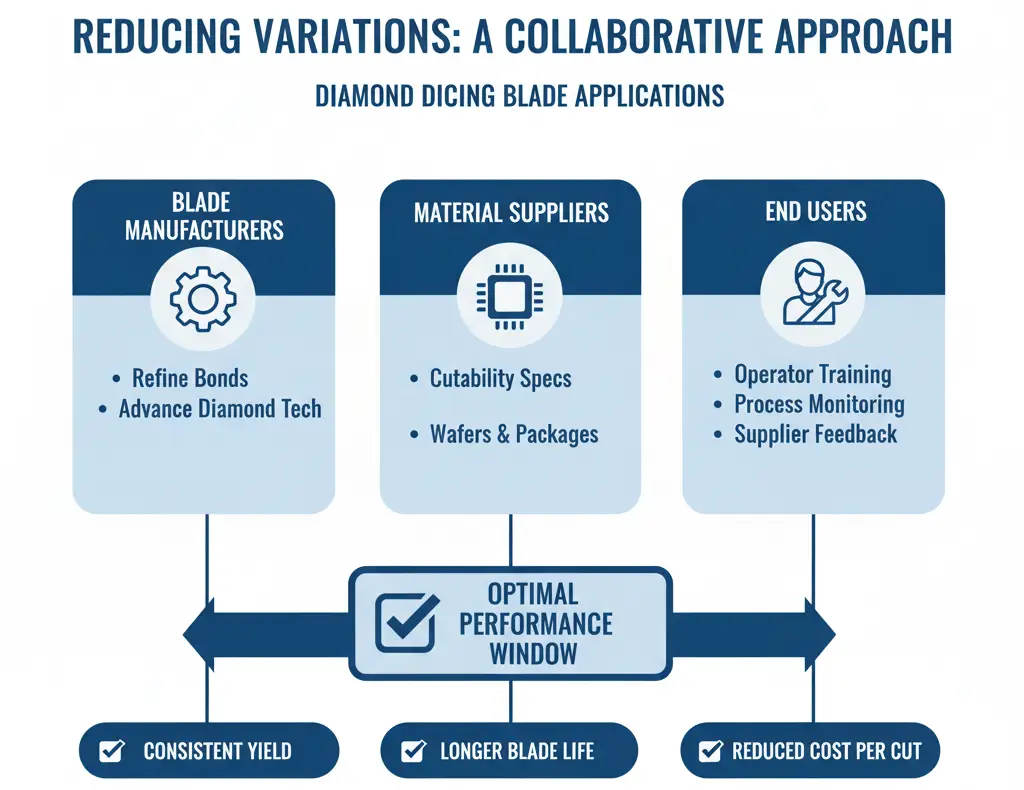 REDUCING VARIATIONS: A COLLABORATIVE APPROACH

DIAMOND DICING BLADE APPLICATIONS

BLADE MANUFACTURERS

• Refine Bonds
• Advance Diamond Tech

MATERIAL SUPPLIERS

• Cutability Specs
• Wafers & Packages

END USERS

• Operator Training
• Process Monitoring
• Supplier Feedback

OPTIMAL PERFORMANCE WINDOW

CONSISTENT YIELD

LONGER BLADE LIFE

REDUCED COST PER CUT